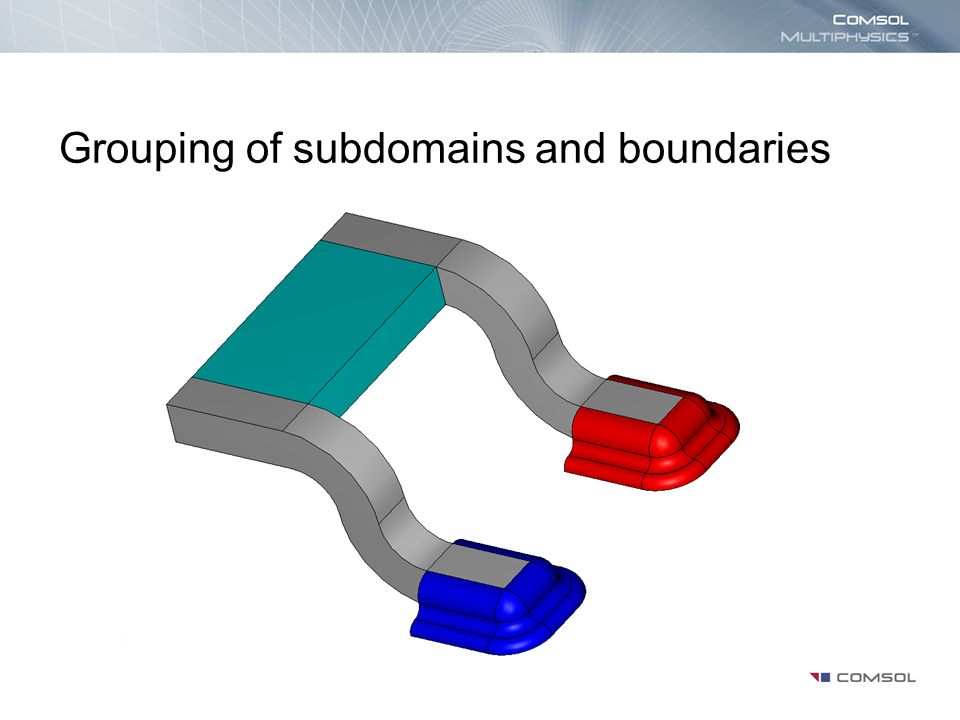 COMSOL
MULTIPHYSICS™

Grouping of subdomains and boundaries

COMSOL